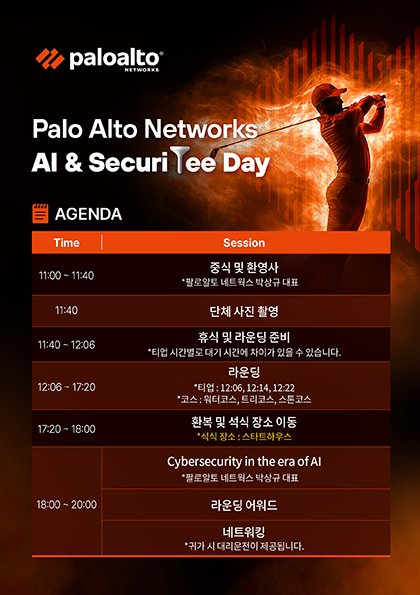 paloalto NETWORKS

Palo Alto Networks
AI & SecuriTee Day

AGENDA

| Time | Session |
|---|---|
| 11:00 ~ 11:40 | 중식 및 환영사 *팔로알토 네트웍스 박상규 대표 |
| 11:40 | 단체 사진 촬영 |
| 11:40 ~ 12:06 | 휴식 및 라운딩 준비 *티업 시간별로 대기 시간에 차이가 있을 수 있습니다. |
| 12:06 ~ 17:20 | 라운딩 *티업 : 12:06, 12:14, 12:22 *코스 : 워터코스, 트리코스, 스톤코스 |
| 17:20 ~ 18:00 | 환복 및 석식 장소 이동 *석식 장소 : 스타트하우스 |
| 18:00 ~ 20:00 | Cybersecurity in the era of AI *팔로알토 네트웍스 박상규 대표 |
| | 라운딩 어워드 |
| | 네트워킹 *귀가 시 대리운전이 제공됩니다. |